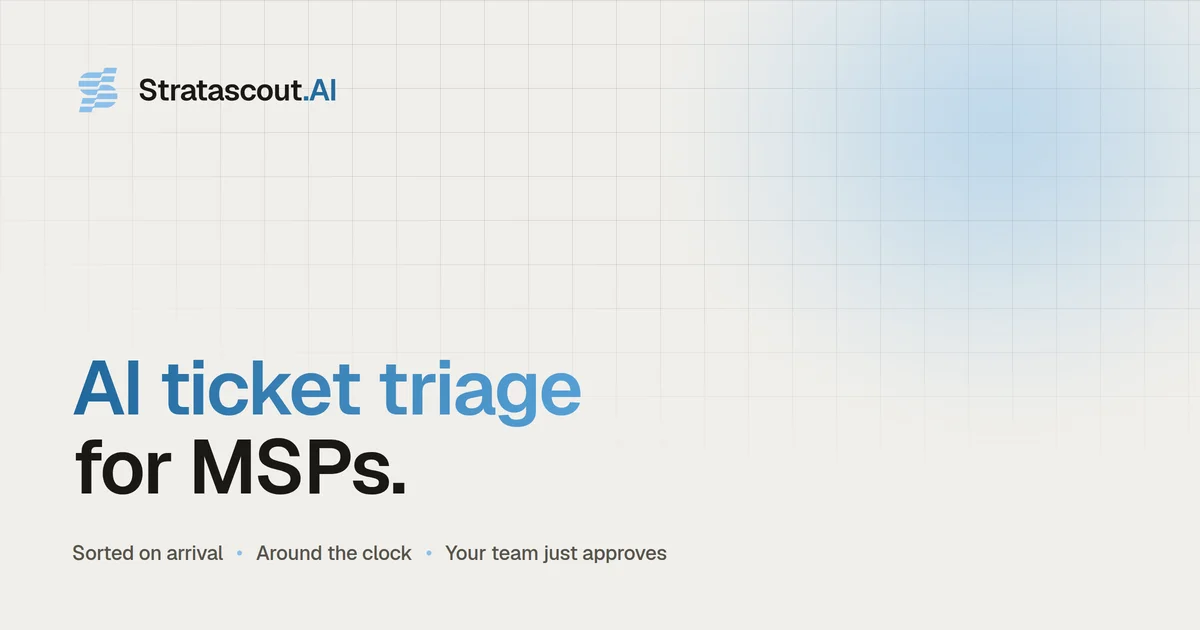 Stratascout.AI

AI ticket triage for MSPs.

Sorted on arrival • Around the clock • Your team just approves